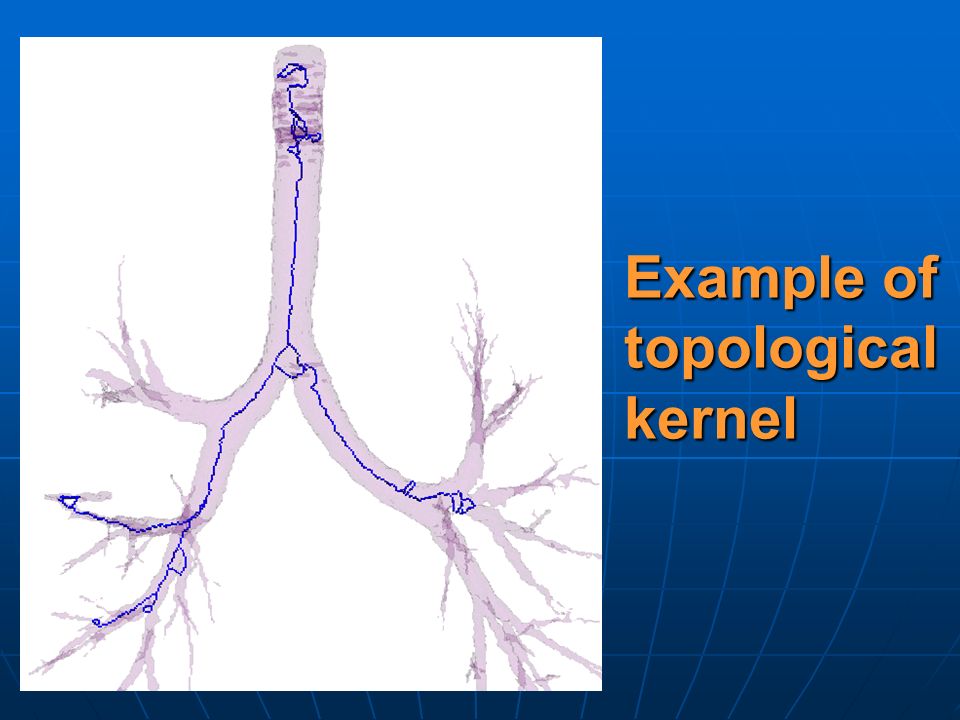 Example of topological kernel